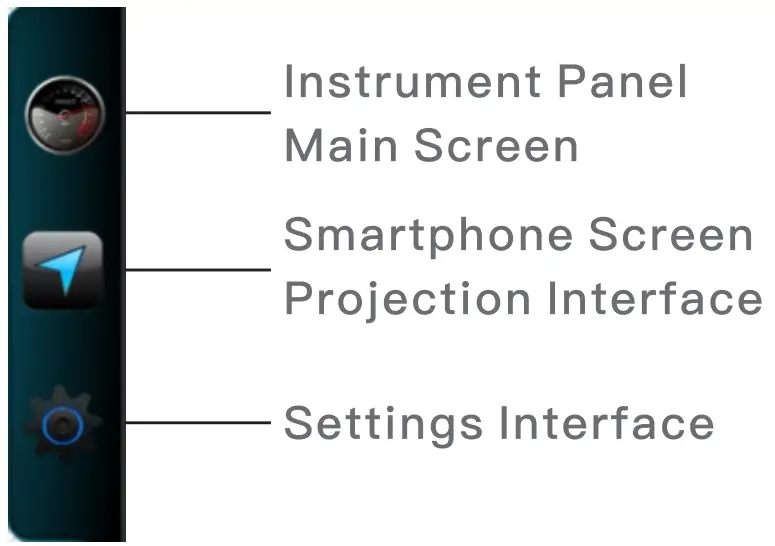 Instrument Panel
Main Screen

Smartphone Screen
Projection Interface

Settings Interface